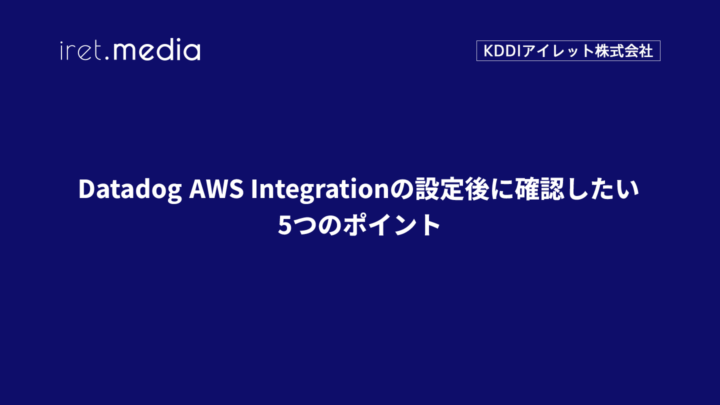 iret.media

KDDIアイレット株式会社

Datadog AWS Integrationの設定後に確認したい 5つのポイント